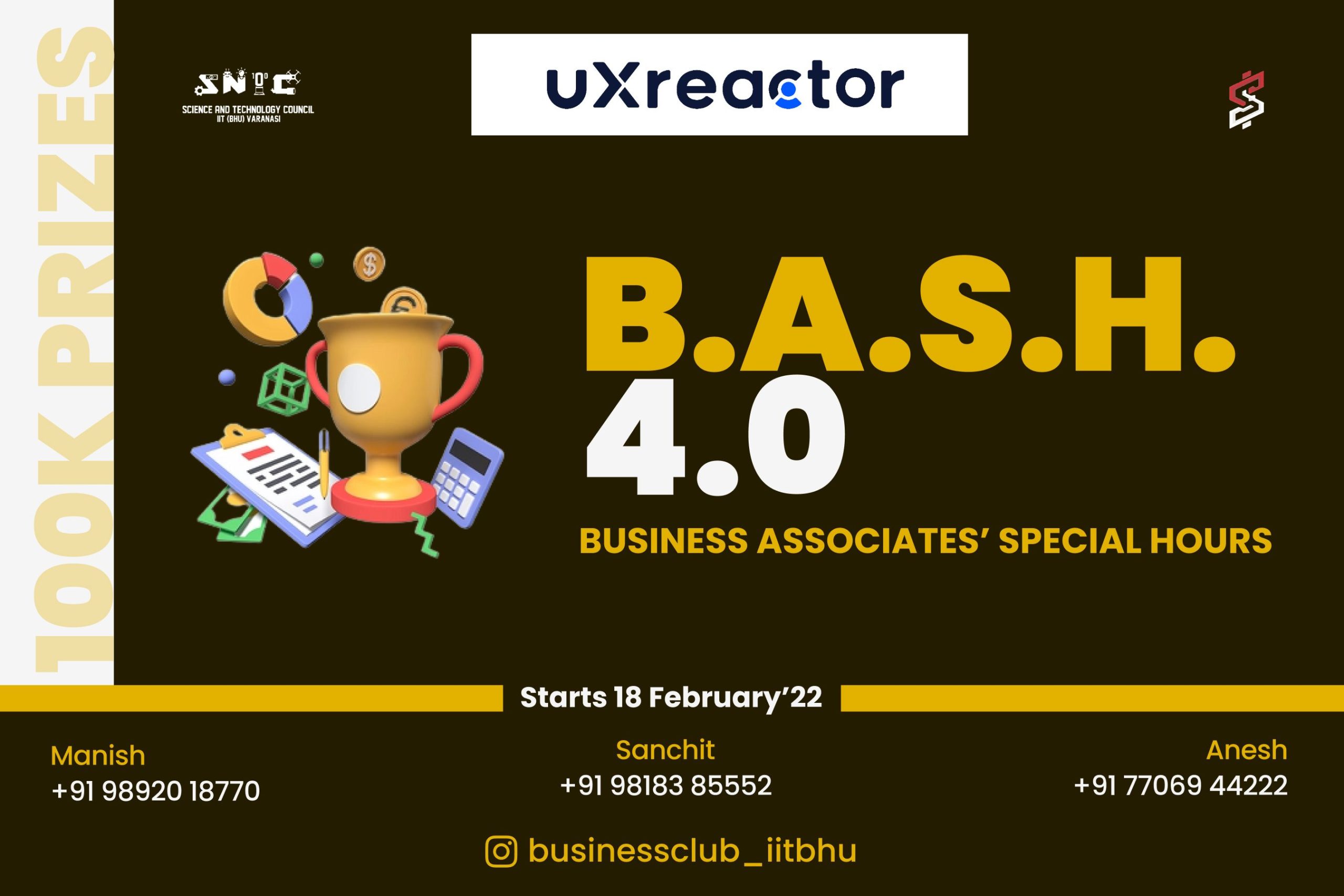 100K PRIZES

SNTC
SCIENCE AND TECHNOLOGY COUNCIL
IIT (BHU) VARANASI

uXreactor

B.A.S.H.
4.0
BUSINESS ASSOCIATES' SPECIAL HOURS

Starts 18 February'22

Manish
+91 98920 18770

Sanchit
+91 98183 85552

Anesh
+91 77069 44222

businessclub_iitbhu